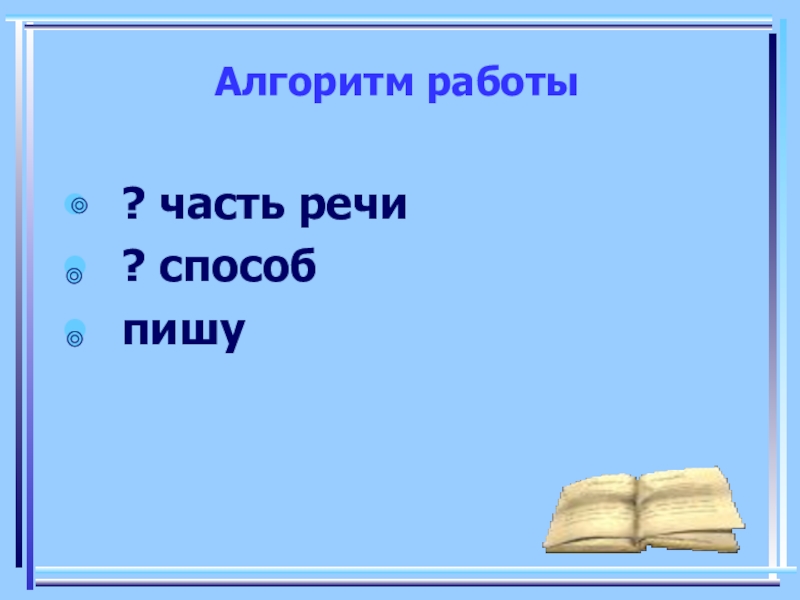 Алгоритм работы

? часть речи
? способ
пишу